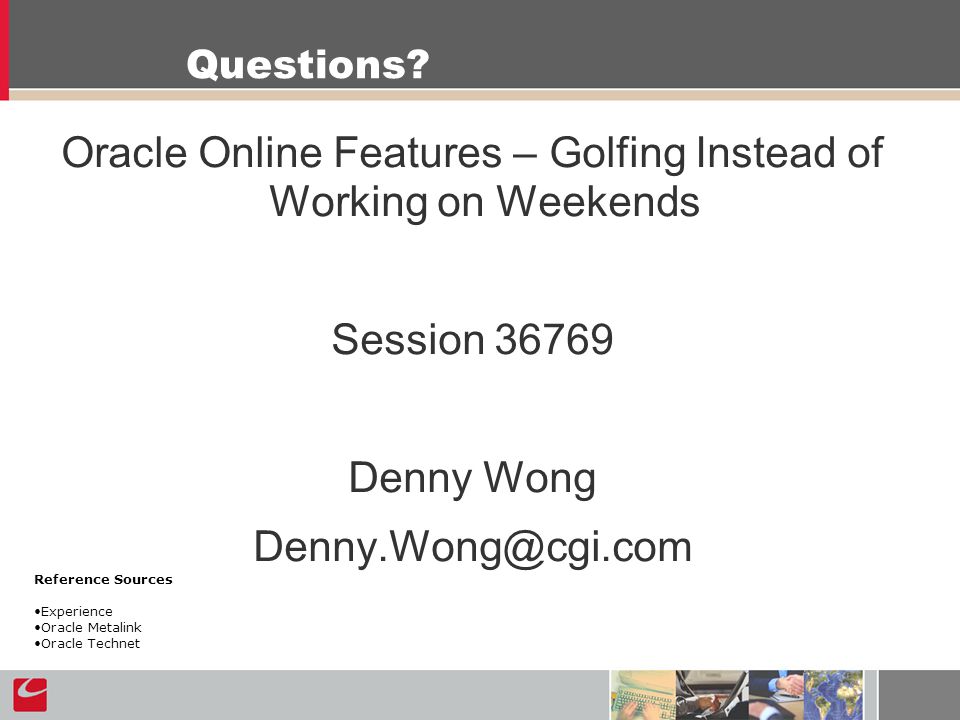 Questions?

Oracle Online Features – Golfing Instead of Working on Weekends

Session 36769

Denny Wong

Denny.Wong@cgi.com

Reference Sources

•Experience
•Oracle Metalink
•Oracle Technet